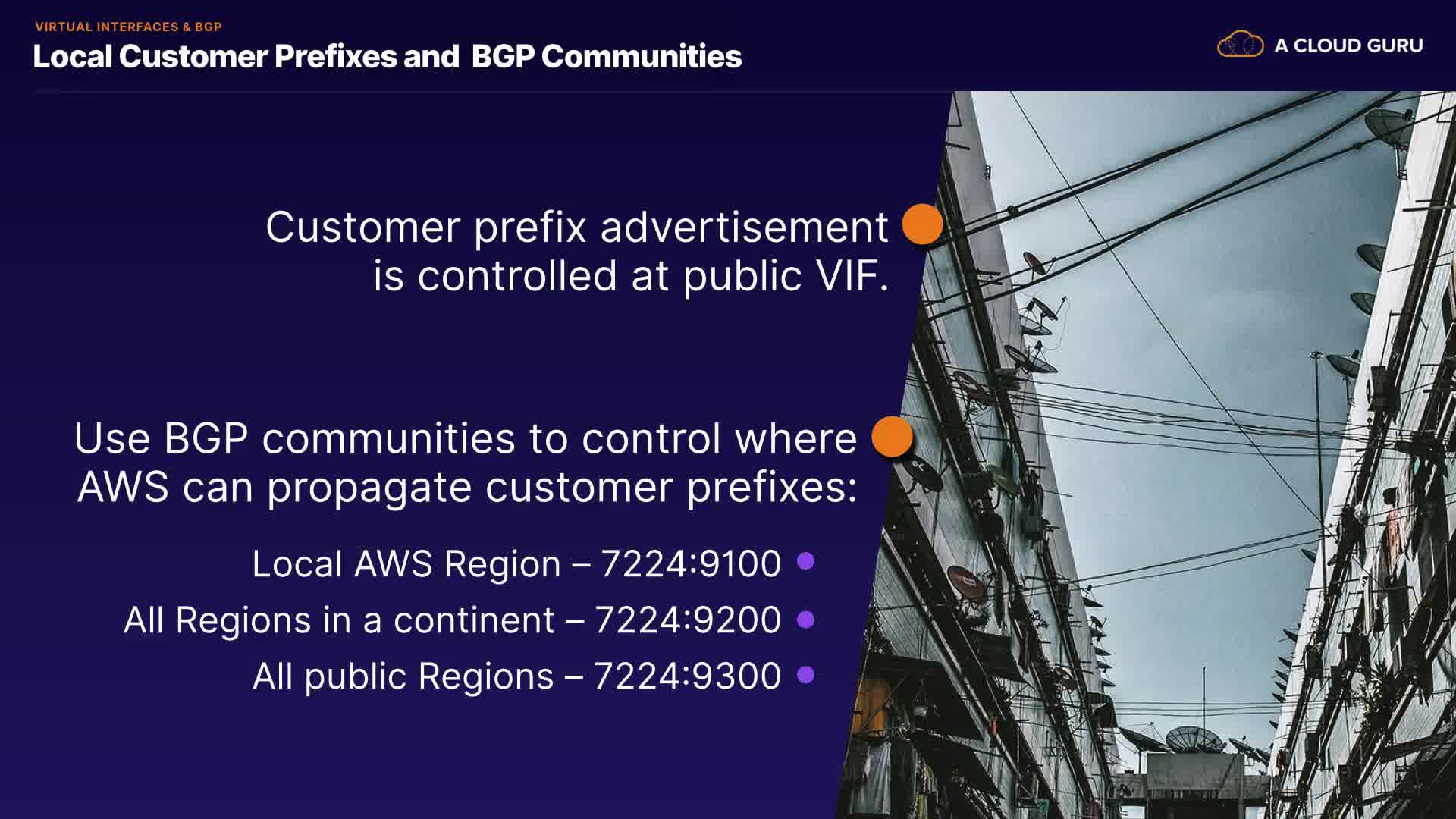 VIRTUAL INTERFACES & BGP
Local Customer Prefixes and BGP Communities

A CLOUD GURU

Customer prefix advertisement is controlled at public VIF.

Use BGP communities to control where AWS can propagate customer prefixes:

Local AWS Region – 7224:9100

All Regions in a continent – 7224:9200

All public Regions – 7224:9300